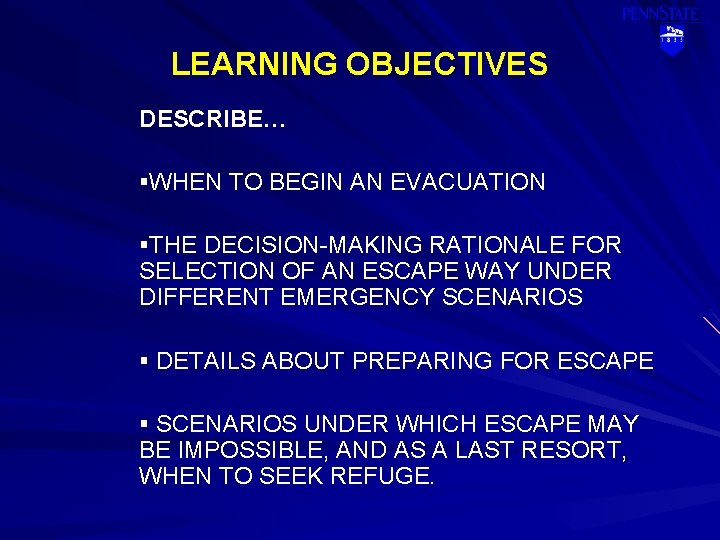 PENNSTATE
1855

LEARNING OBJECTIVES

DESCRIBE…

▪WHEN TO BEGIN AN EVACUATION

▪THE DECISION-MAKING RATIONALE FOR SELECTION OF AN ESCAPE WAY UNDER DIFFERENT EMERGENCY SCENARIOS

▪ DETAILS ABOUT PREPARING FOR ESCAPE

▪ SCENARIOS UNDER WHICH ESCAPE MAY BE IMPOSSIBLE, AND AS A LAST RESORT, WHEN TO SEEK REFUGE.